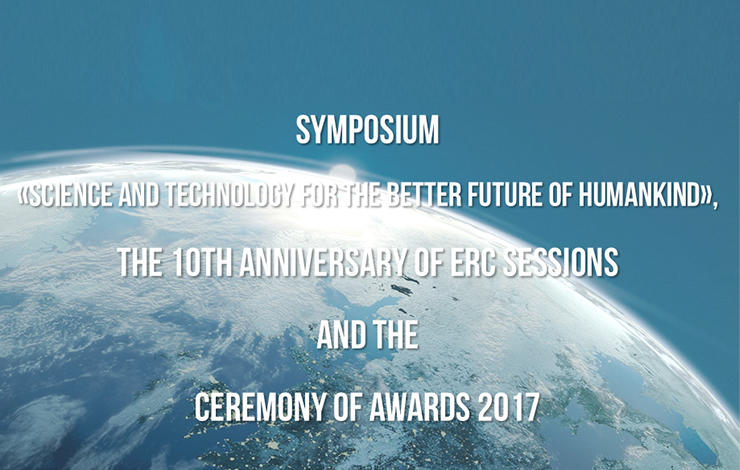 SYMPOSIUM

«SCIENCE AND TECHNOLOGY FOR THE BETTER FUTURE OF HUMANKIND»,

THE 10TH ANNIVERSARY OF ERC SESSIONS

AND THE

CEREMONY OF AWARDS 2017